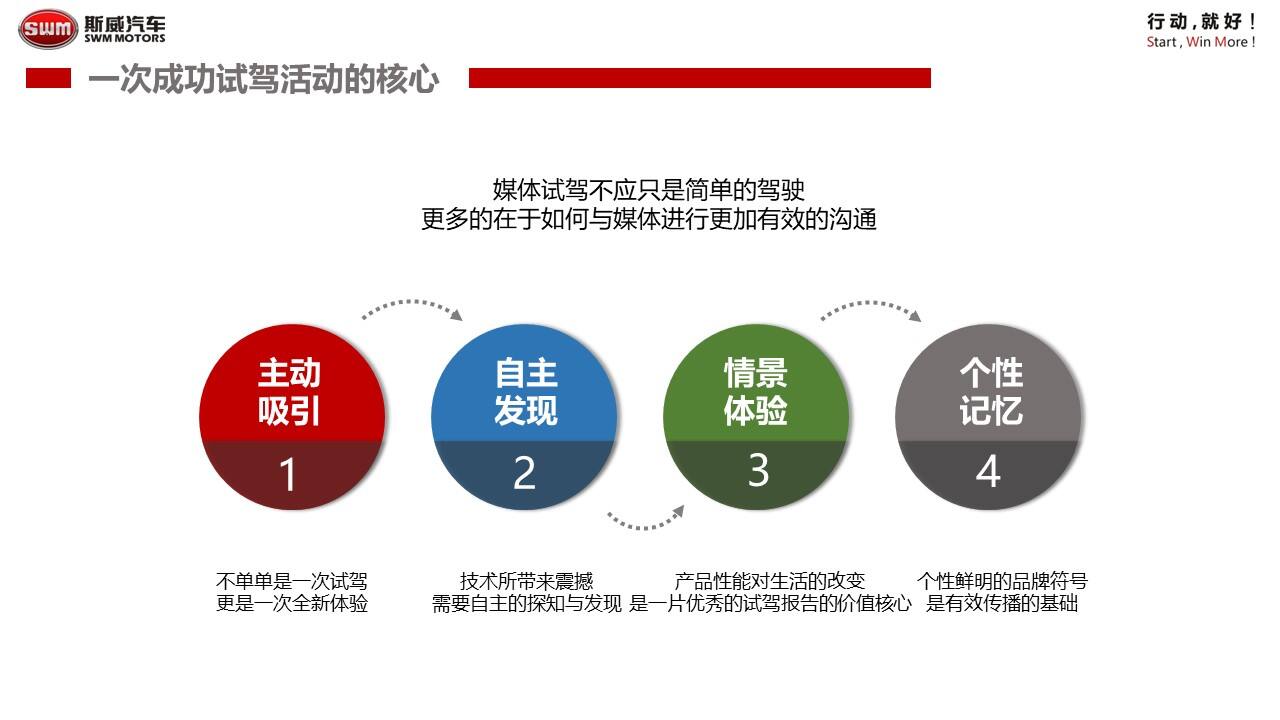 SWM 斯威汽车 SWM MOTORS

行动，就好！
Start , Win More !

一次成功试驾活动的核心

媒体试驾不应只是简单的驾驶
更多的在于如何与媒体进行更加有效的沟通

主动吸引
1

自主发现
2

情景体验
3

个性记忆
4

不单单是一次试驾
更是一次全新体验

技术所带来震撼
需要自主的探知与发现

产品性能对生活的改变
是一片优秀的试驾报告的价值核心

个性鲜明的品牌符号
是有效传播的基础